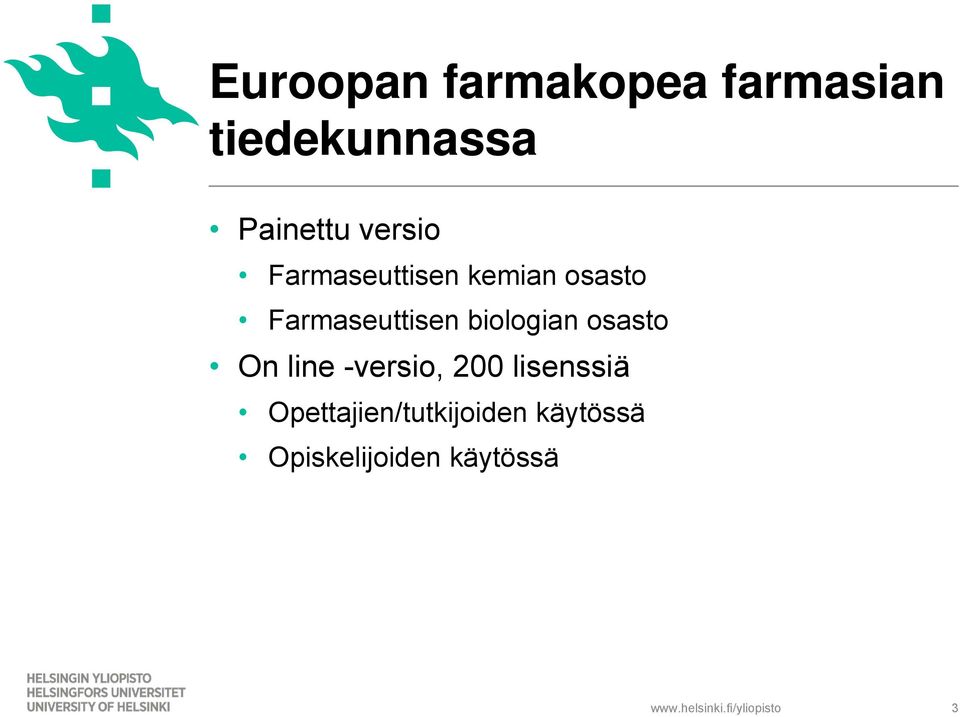 Euroopan farmakopea farmasian tiedekunnassa

• Painettu versio
  • Farmaseuttisen kemian osasto
  • Farmaseuttisen biologian osasto
• On line -versio, 200 lisenssiä
  • Opettajien/tutkijoiden käytössä
  • Opiskelijoiden käytössä

HELSINGIN YLIOPISTO
HELSINGFORS UNIVERSITET
UNIVERSITY OF HELSINKI

www.helsinki.fi/yliopisto

3